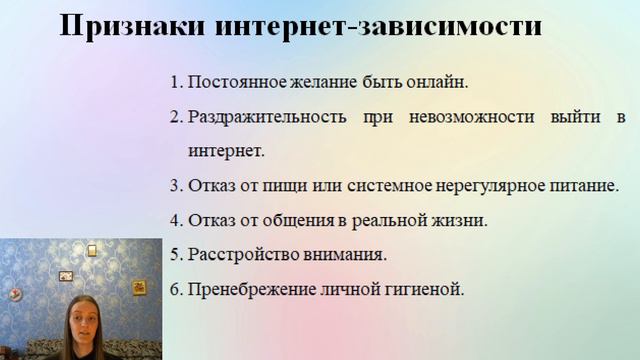 Признаки интернет-зависимости

1. Постоянное желание быть онлайн.
2. Раздражительность при невозможности выйти в интернет.
3. Отказ от пищи или системное нерегулярное питание.
4. Отказ от общения в реальной жизни.
5. Расстройство внимания.
6. Пренебрежение личной гигиеной.